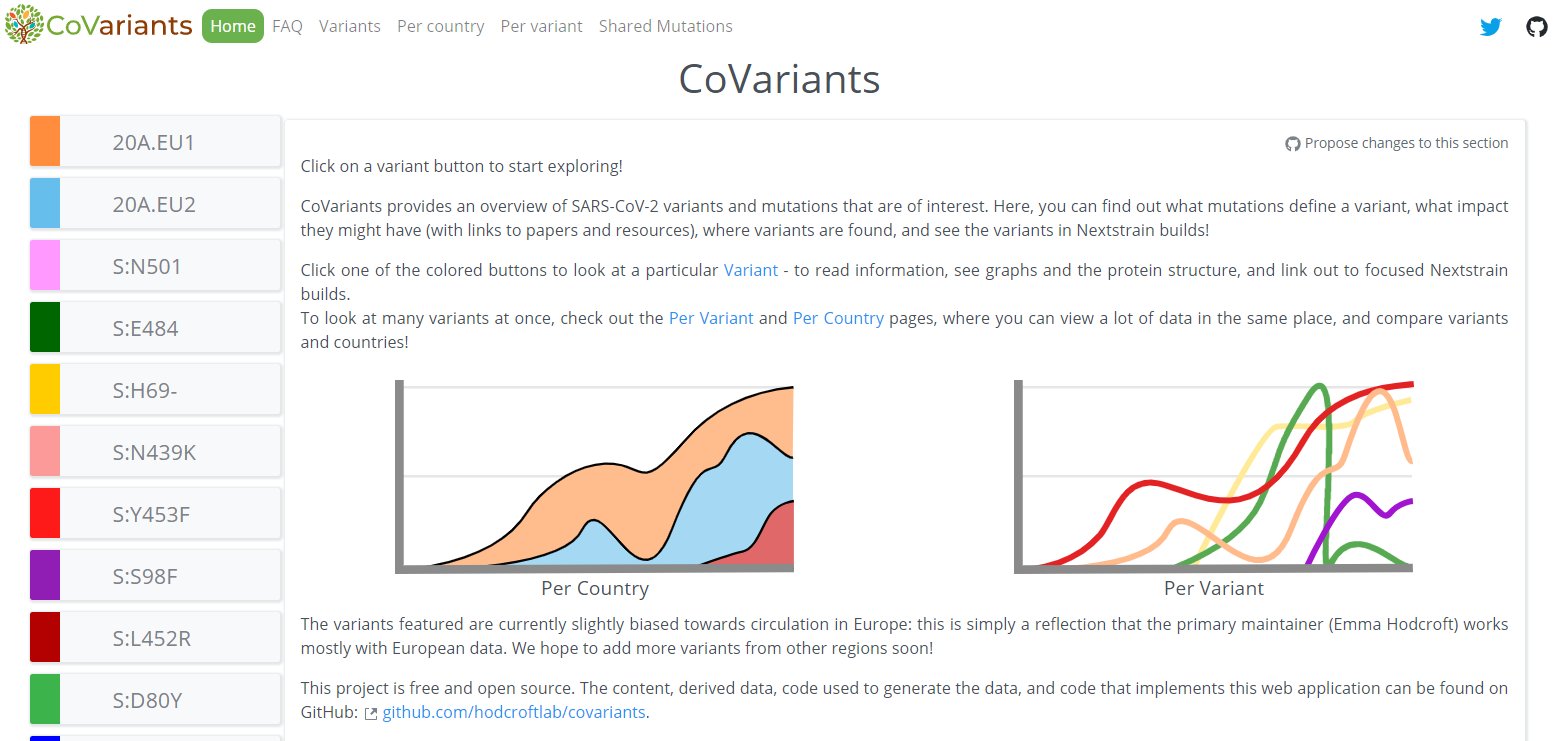 CoVariants Home FAQ Variants Per country Per variant Shared Mutations

CoVariants

20A.EU1

20A.EU2

S:N501

S:E484

S:H69-

S:N439K

S:Y453F

S:S98F

S:L452R

S:D80Y

Propose changes to this section

Click on a variant button to start exploring!

CoVariants provides an overview of SARS-CoV-2 variants and mutations that are of interest. Here, you can find out what mutations define a variant, what impact they might have (with links to papers and resources), where variants are found, and see the variants in Nextstrain builds!

Click one of the colored buttons to look at a particular Variant - to read information, see graphs and the protein structure, and link out to focused Nextstrain builds.
To look at many variants at once, check out the Per Variant and Per Country pages, where you can view a lot of data in the same place, and compare variants and countries!

Per Country

Per Variant

The variants featured are currently slightly biased towards circulation in Europe: this is simply a reflection that the primary maintainer (Emma Hodcroft) works mostly with European data. We hope to add more variants from other regions soon!

This project is free and open source. The content, derived data, code used to generate the data, and code that implements this web application can be found on GitHub: github.com/hodcroftlab/covariants.